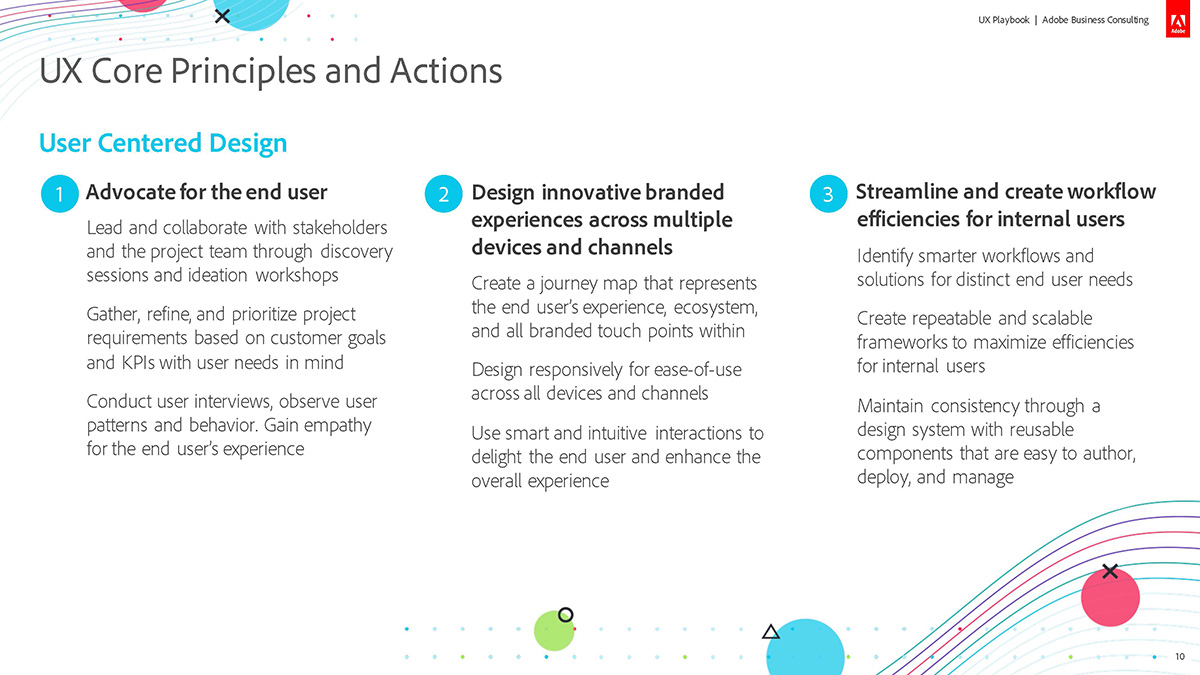 UX Playbook | Adobe Business Consulting

Adobe

UX Core Principles and Actions

User Centered Design

1 Advocate for the end user

Lead and collaborate with stakeholders and the project team through discovery sessions and ideation workshops

Gather, refine, and prioritize project requirements based on customer goals and KPIs with user needs in mind

Conduct user interviews, observe user patterns and behavior. Gain empathy for the end user's experience

2 Design innovative branded experiences across multiple devices and channels

Create a journey map that represents the end user's experience, ecosystem, and all branded touch points within

Design responsively for ease-of-use across all devices and channels

Use smart and intuitive interactions to delight the end user and enhance the overall experience

3 Streamline and create workflow efficiencies for internal users

Identify smarter workflows and solutions for distinct end user needs

Create repeatable and scalable frameworks to maximize efficiencies for internal users

Maintain consistency through a design system with reusable components that are easy to author, deploy, and manage

10